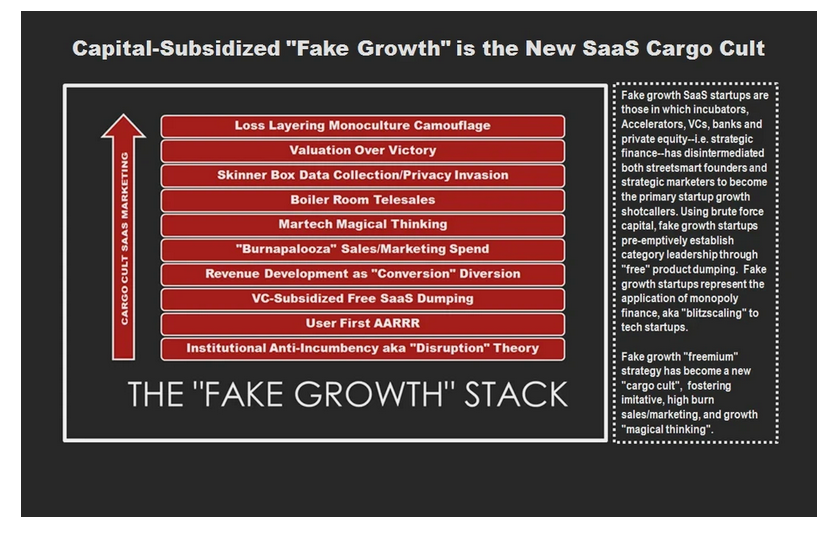 Capital-Subsidized "Fake Growth" is the New SaaS Cargo Cult

CARGO CULT SAAS MARKETING

Loss Layering Monoculture Camouflage

Valuation Over Victory

Skinner Box Data Collection/Privacy Invasion

Boiler Room Telesales

Martech Magical Thinking

"Burnapalooza" Sales/Marketing Spend

Revenue Development as "Conversion" Diversion

VC-Subsidized Free SaaS Dumping

User First AARRR

Institutional Anti-Incumbency aka "Disruption" Theory

THE "FAKE GROWTH" STACK

Fake growth SaaS startups are those in which incubators, Accelerators, VCs, banks and private equity--i.e. strategic finance--has disintermediated both streetsmart founders and strategic marketers to become the primary startup growth shotcallers. Using brute force capital, fake growth startups pre-emptively establish category leadership through "free" product dumping. Fake growth startups represent the application of monopoly finance, aka "blitzscaling" to tech startups.

Fake growth "freemium" strategy has become a new "cargo cult", fostering imitative, high burn sales/marketing, and growth "magical thinking".